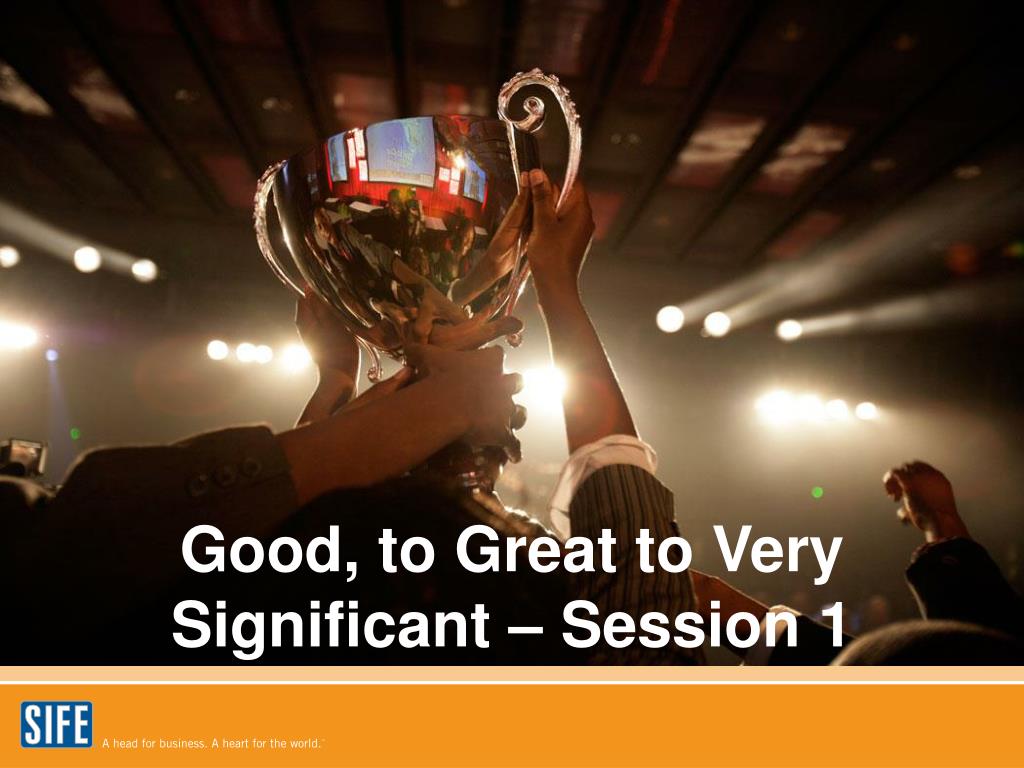 Good, to Great to Very Significant – Session 1

SIFE

A head for business. A heart for the world.™